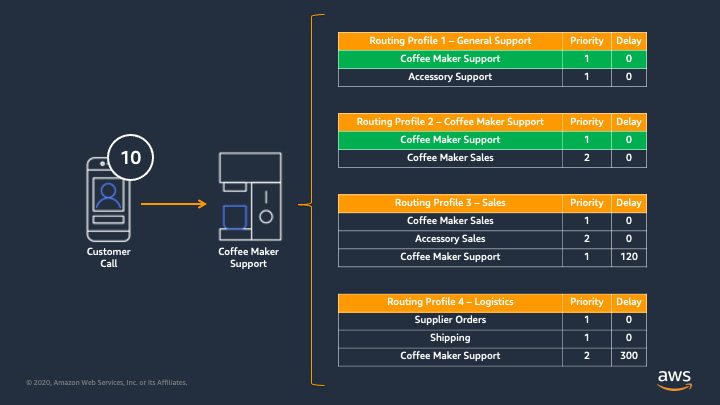 10

Customer Call

Coffee Maker Support

| Routing Profile 1 – General Support | Priority | Delay |
|---|---|---|
| Coffee Maker Support | 1 | 0 |
| Accessory Support | 1 | 0 |

| Routing Profile 2 – Coffee Maker Support | Priority | Delay |
|---|---|---|
| Coffee Maker Support | 1 | 0 |
| Coffee Maker Sales | 2 | 0 |

| Routing Profile 3 – Sales | Priority | Delay |
|---|---|---|
| Coffee Maker Sales | 1 | 0 |
| Accessory Sales | 2 | 0 |
| Coffee Maker Support | 1 | 120 |

| Routing Profile 4 – Logistics | Priority | Delay |
|---|---|---|
| Supplier Orders | 1 | 0 |
| Shipping | 1 | 0 |
| Coffee Maker Support | 2 | 300 |

© 2020, Amazon Web Services, Inc. or its Affiliates.

aws